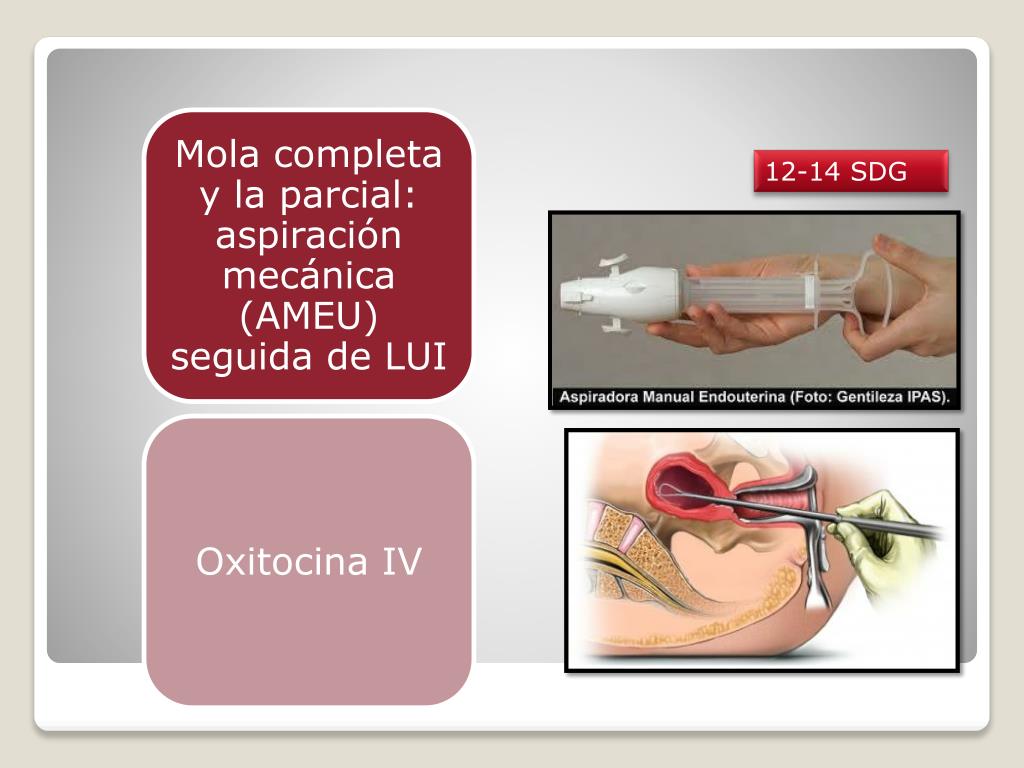 Mola completa y la parcial: aspiración mecánica (AMEU) seguida de LUI

Oxitocina IV

12-14 SDG

Aspiradora Manual Endouterina (Foto: Gentileza IPAS).